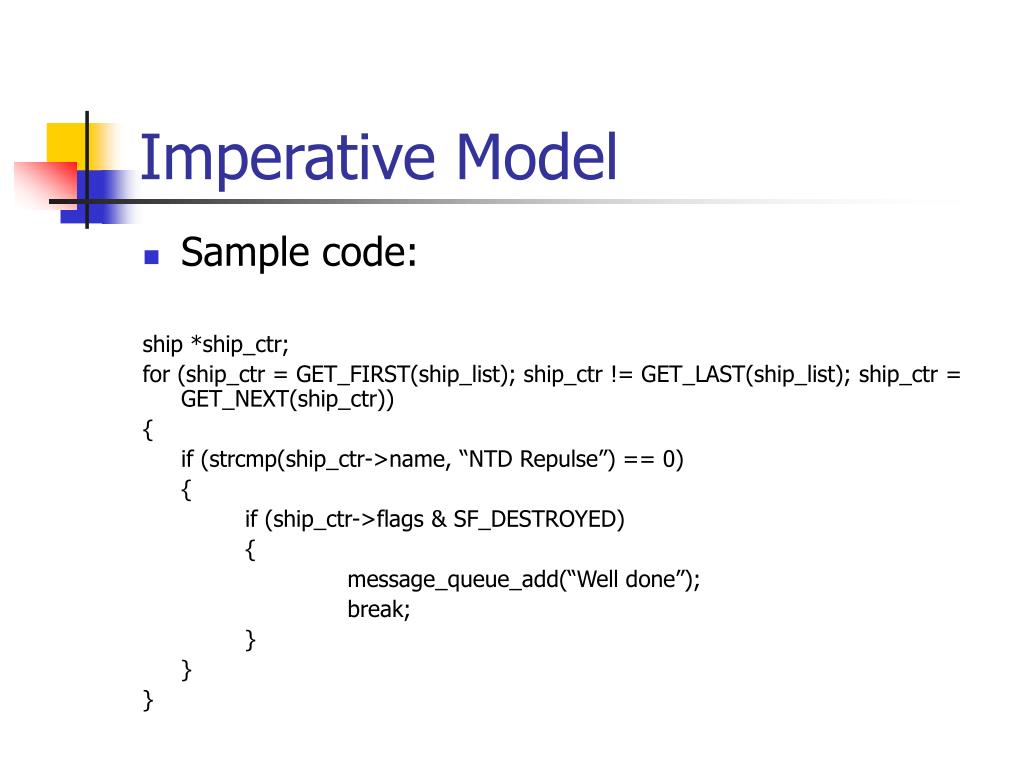 Imperative Model

Sample code:

ship *ship_ctr;
for (ship_ctr = GET_FIRST(ship_list); ship_ctr != GET_LAST(ship_list); ship_ctr = GET_NEXT(ship_ctr))
{
if (strcmp(ship_ctr->name, “NTD Repulse”) == 0)
{
if (ship_ctr->flags & SF_DESTROYED)
{
message_queue_add(“Well done”);
break;
}
}
}